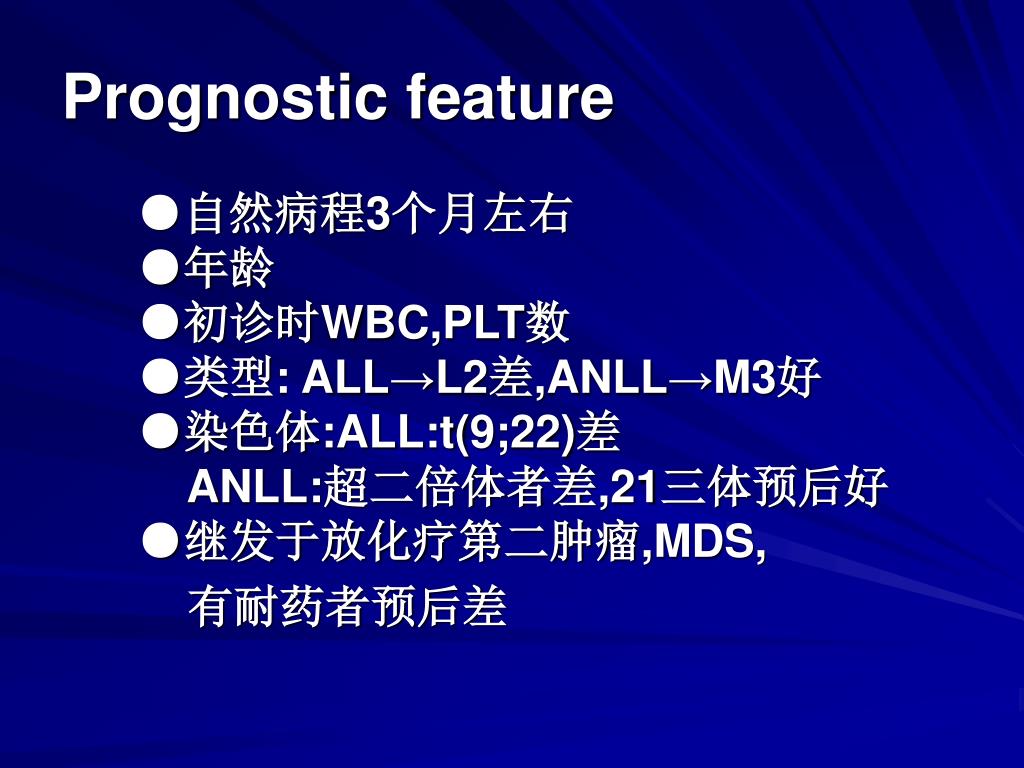 Prognostic feature

●自然病程3个月左右
●年龄
●初诊时WBC,PLT数
●类型: ALL→L2差,ANLL→M3好
●染色体:ALL:t(9;22)差
ANLL:超二倍体者差,21三体预后好
●继发于放化疗第二肿瘤,MDS,
有耐药者预后差